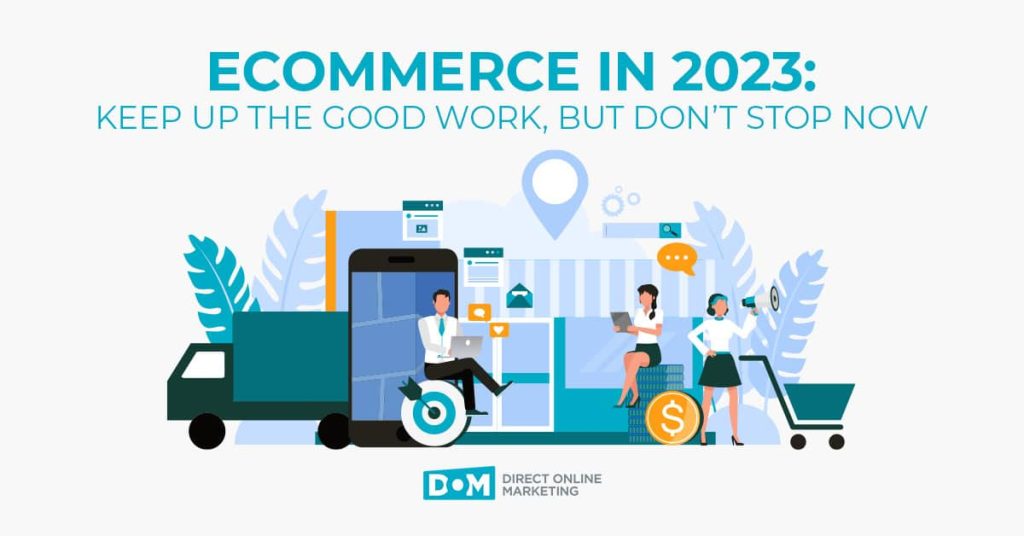 ECOMMERCE IN 2023:
KEEP UP THE GOOD WORK, BUT DON'T STOP NOW

$

DOM DIRECT ONLINE MARKETING